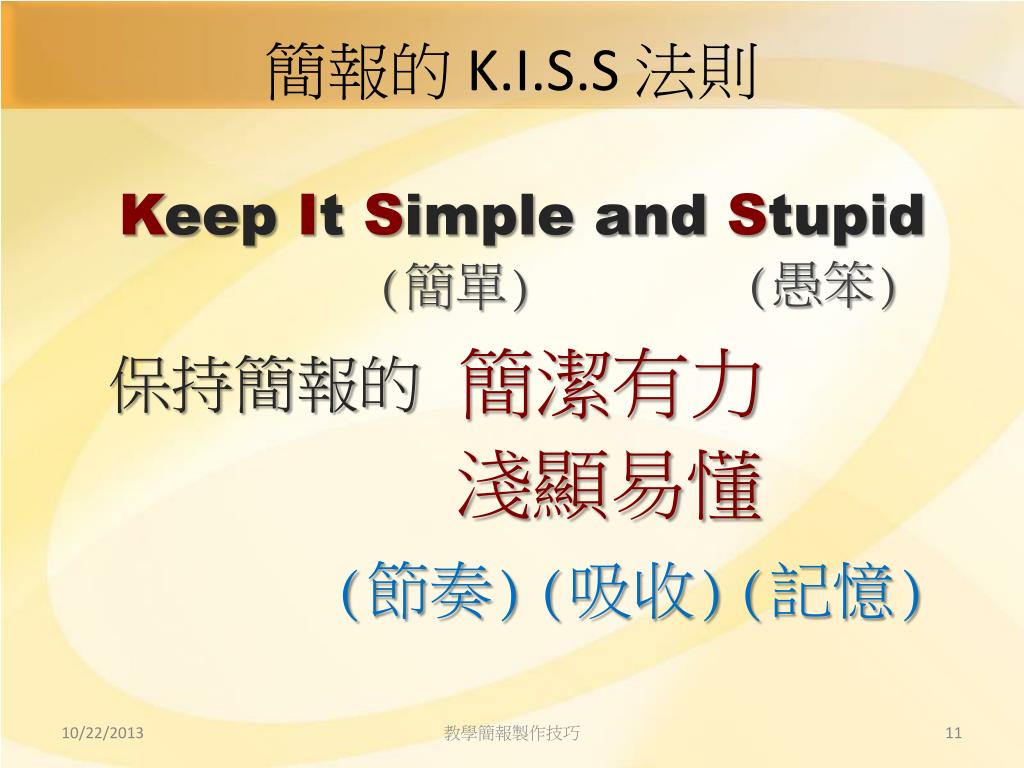 簡報的 K.I.S.S 法則

Keep It Simple and Stupid
(簡單) (愚笨)

保持簡報的 簡潔有力
淺顯易懂

(節奏) (吸收) (記憶)

10/22/2013 教學簡報製作技巧 11